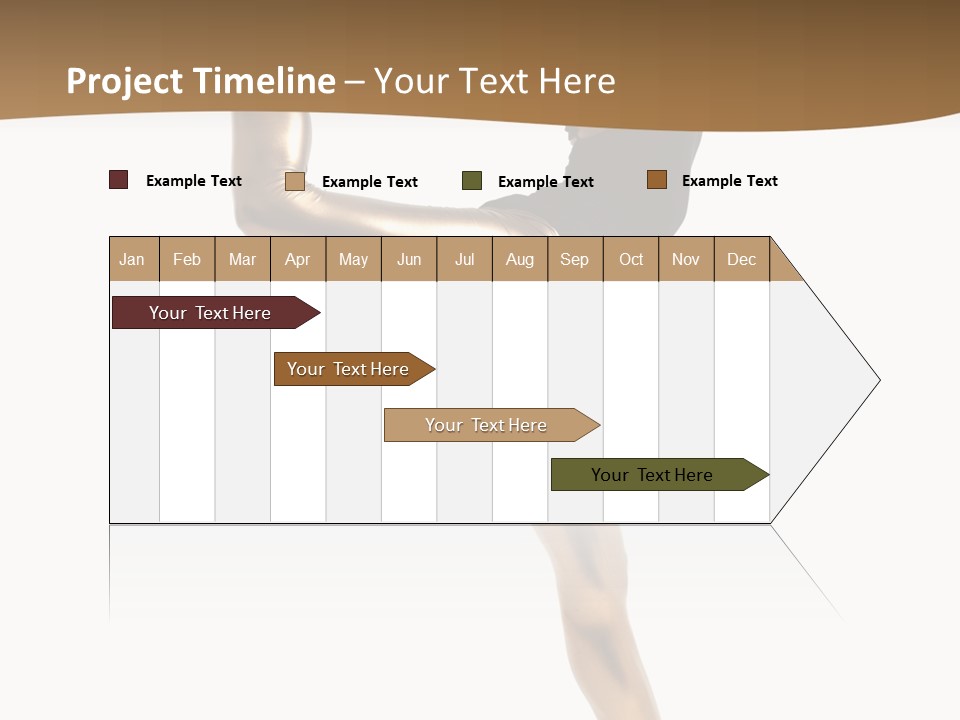 Project Timeline – Your Text Here

Example Text

Example Text

Example Text

Example Text

| Jan | Feb | Mar | Apr | May | Jun | Jul | Aug | Sep | Oct | Nov | Dec |
|---|---|---|---|---|---|---|---|---|---|---|---|

Your Text Here

Your Text Here

Your Text Here

Your Text Here